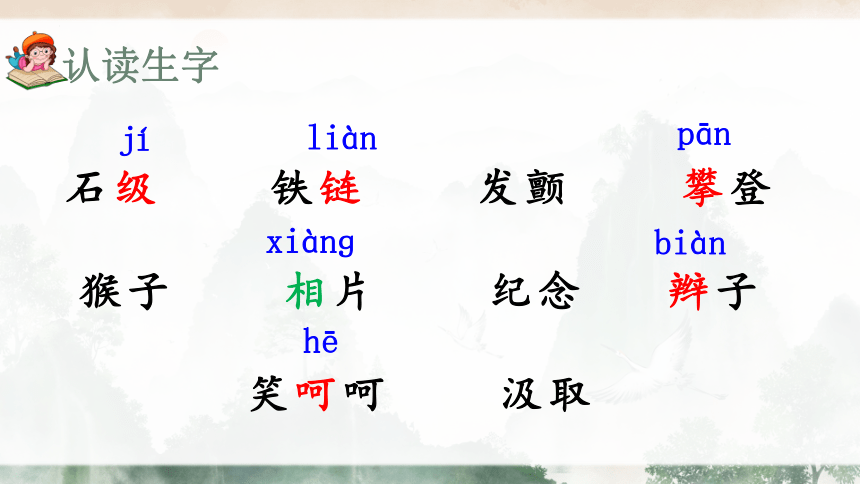 认读生字

jí 石级　　liàn 铁链　　发颤　　pān 攀登

猴子　　xiàng 相片　　纪念　　biàn 辫子

hē 笑呵呵　　汲取